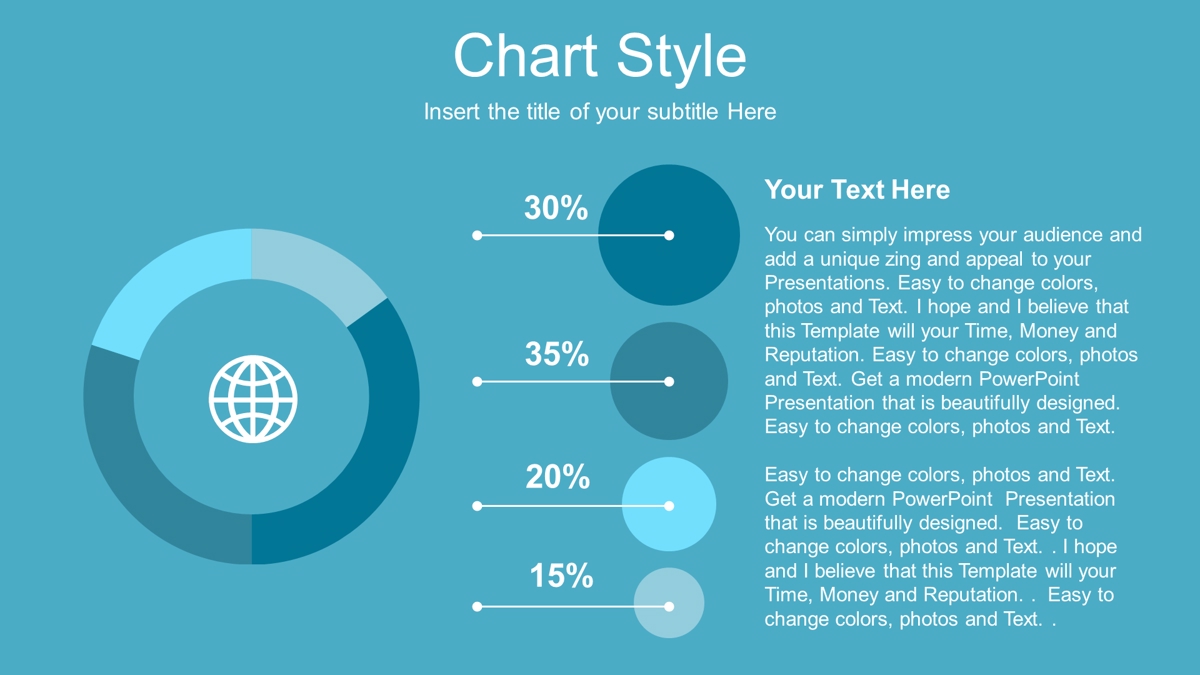 Chart Style

Insert the title of your subtitle Here

30%

35%

20%

15%

Your Text Here

You can simply impress your audience and add a unique zing and appeal to your Presentations. Easy to change colors, photos and Text. I hope and I believe that this Template will your Time, Money and Reputation. Easy to change colors, photos and Text. Get a modern PowerPoint Presentation that is beautifully designed. Easy to change colors, photos and Text.

Easy to change colors, photos and Text. Get a modern PowerPoint Presentation that is beautifully designed. Easy to change colors, photos and Text. . I hope and I believe that this Template will your Time, Money and Reputation. . Easy to change colors, photos and Text. .